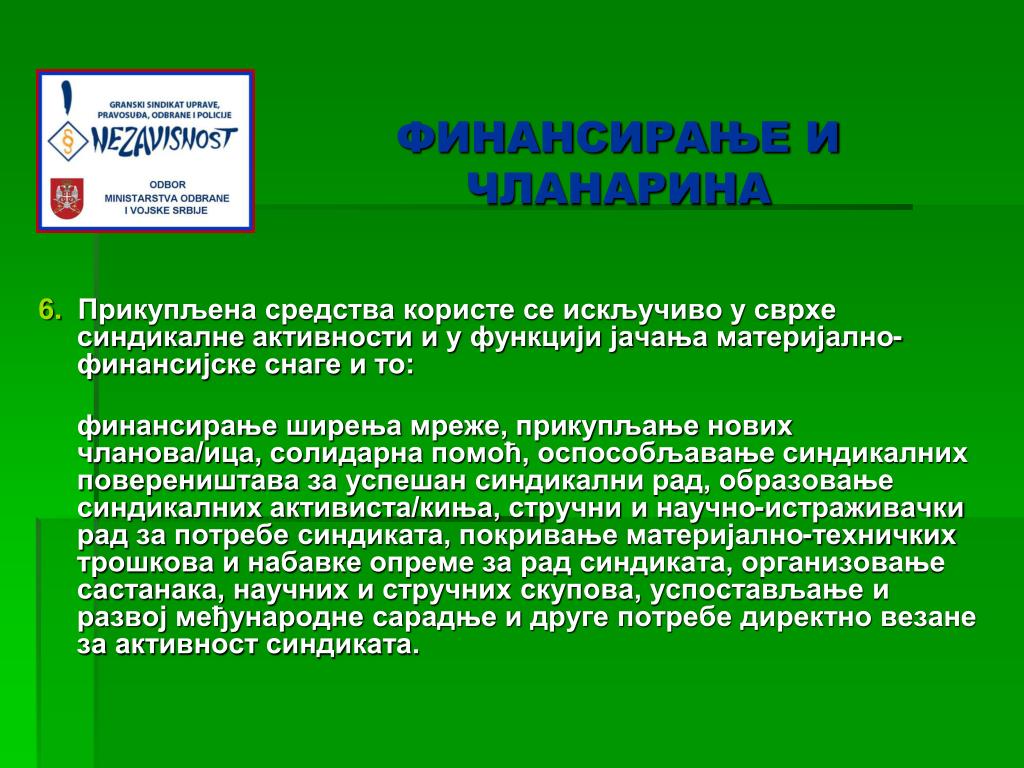 GRANSKI SINDIKAT UPRAVE, PRAVOSUĐA, ODBRANE I POLICIJE
NEZAVISNOST
ODBOR MINISTARSTVA ODBRANE I VOJSKE SRBIJE

ФИНАНСИРАЊЕ И ЧЛАНАРИНА

6. Прикупљена средства користе се искључиво у сврхе синдикалне активности и у функцији јачања материјално-финансијске снаге и то:

финансирање ширења мреже, прикупљање нових чланова/ица, солидарна помоћ, оспособљавање синдикалних повереништава за успешан синдикални рад, образовање синдикалних активиста/киња, стручни и научно-истраживачки рад за потребе синдиката, покривање материјално-техничких трошкова и набавке опреме за рад синдиката, организовање састанака, научних и стручних скупова, успостављање и развој међународне сарадње и друге потребе директно везане за активност синдиката.